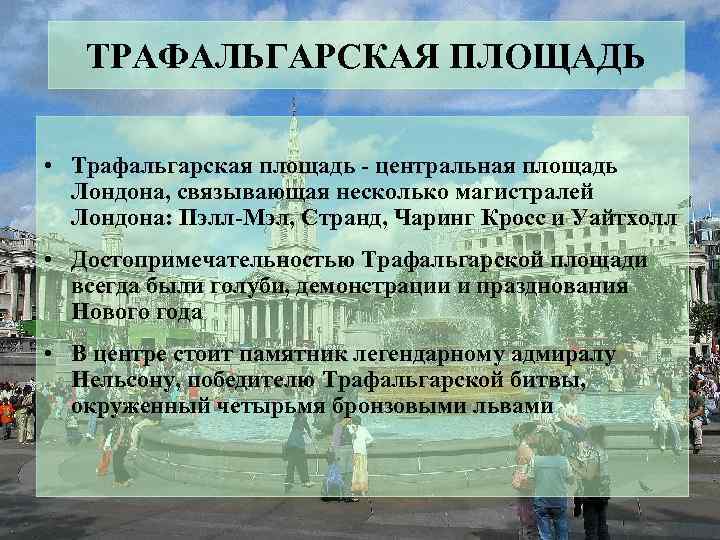 ТРАФАЛЬГАРСКАЯ ПЛОЩАДЬ

• Трафальгарская площадь - центральная площадь Лондона, связывающая несколько магистралей Лондона: Пэлл-Мэл, Странд, Чаринг Кросс и Уайтхолл

• Достопримечательностью Трафальгарской площади всегда были голуби, демонстрации и празднования Нового года

• В центре стоит памятник легендарному адмиралу Нельсону, победителю Трафальгарской битвы, окруженный четырьмя бронзовыми львами